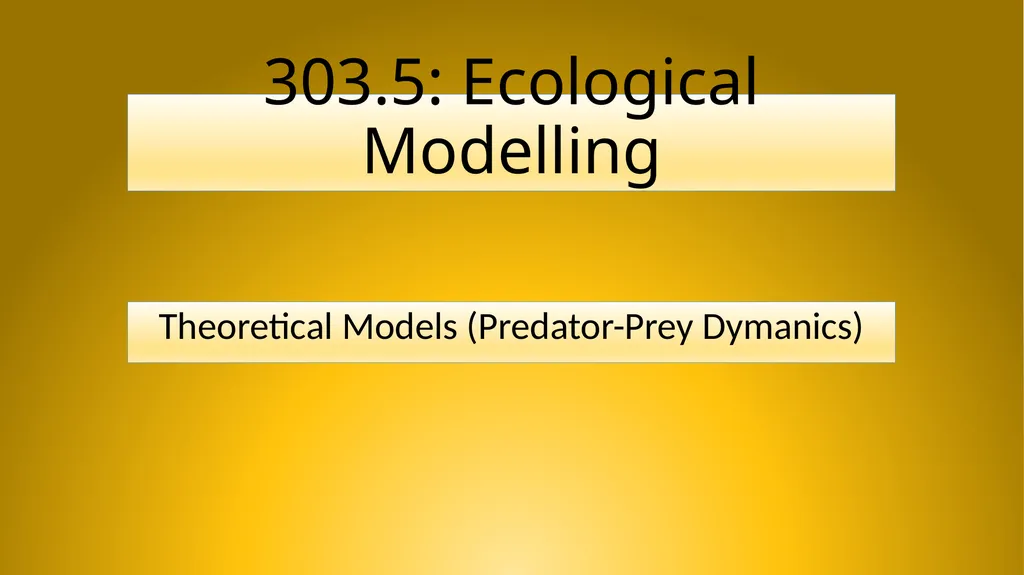 303.5: Ecological Modelling

Theoretical Models (Predator-Prey Dymanics)